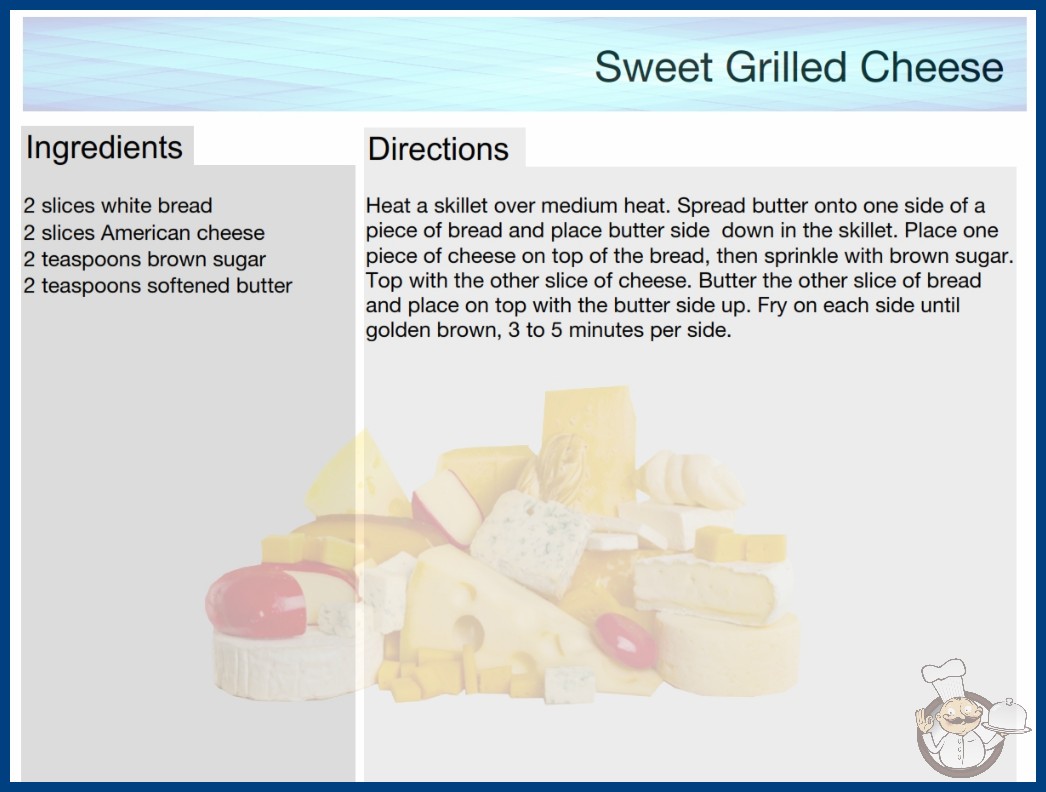 Sweet Grilled Cheese

Ingredients

2 slices white bread
2 slices American cheese
2 teaspoons brown sugar
2 teaspoons softened butter

Directions

Heat a skillet over medium heat. Spread butter onto one side of a piece of bread and place butter side down in the skillet. Place one piece of cheese on top of the bread, then sprinkle with brown sugar. Top with the other slice of cheese. Butter the other slice of bread and place on top with the butter side up. Fry on each side until golden brown, 3 to 5 minutes per side.